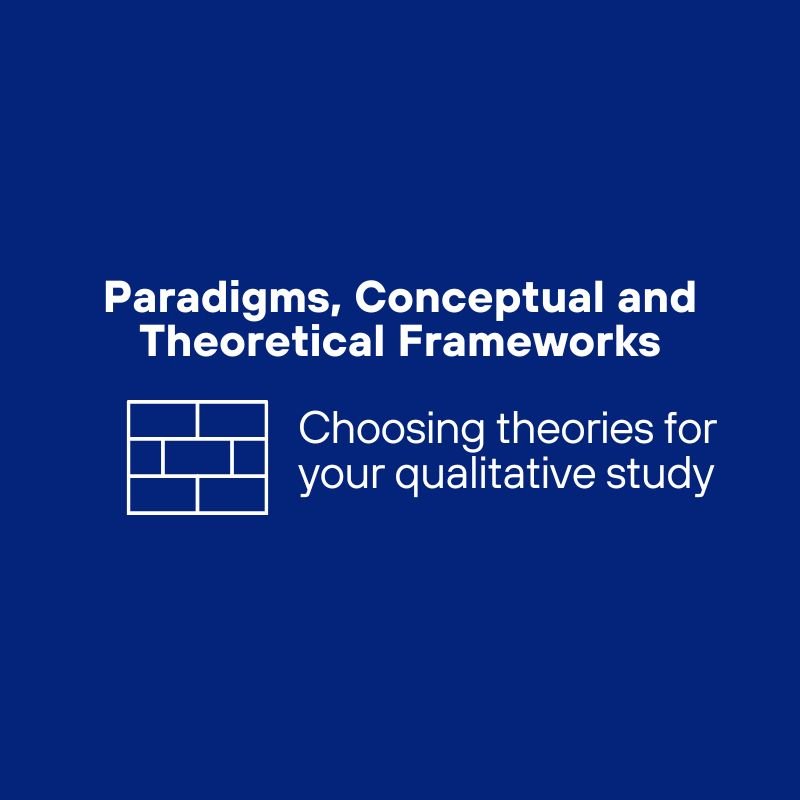 Paradigms, Conceptual and Theoretical Frameworks

Choosing theories for your qualitative study